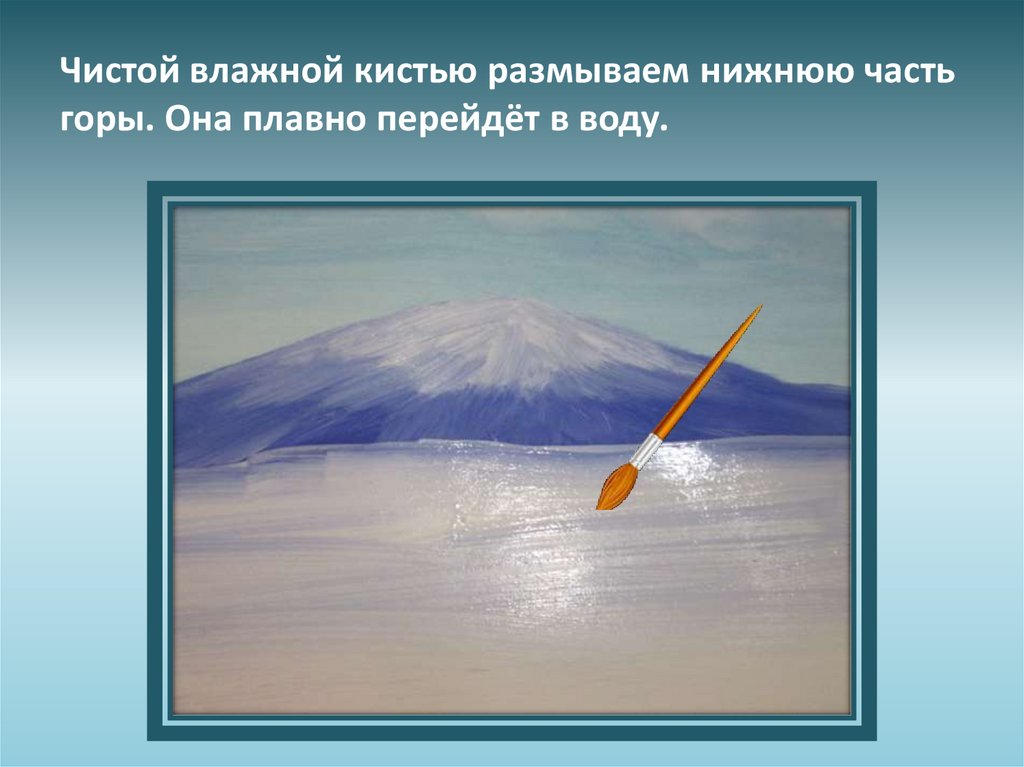 Чистой влажной кистью размываем нижнюю часть горы. Она плавно перейдёт в воду.